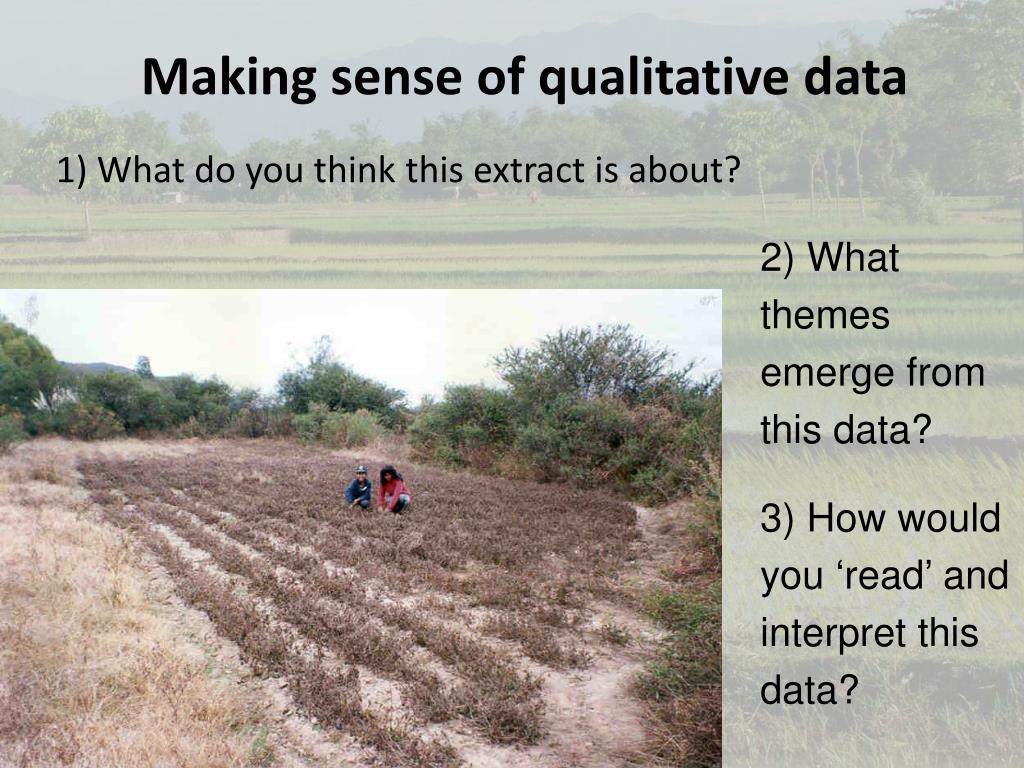 Making sense of qualitative data

1) What do you think this extract is about?

2) What themes emerge from this data?

3) How would you ‘read’ and interpret this data?